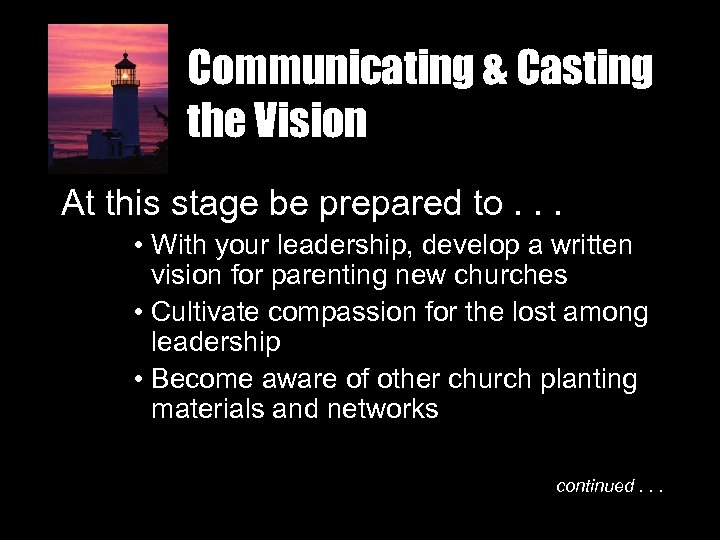 Communicating & Casting the Vision

At this stage be prepared to . . .

• With your leadership, develop a written vision for parenting new churches
• Cultivate compassion for the lost among leadership
• Become aware of other church planting materials and networks

continued . . .